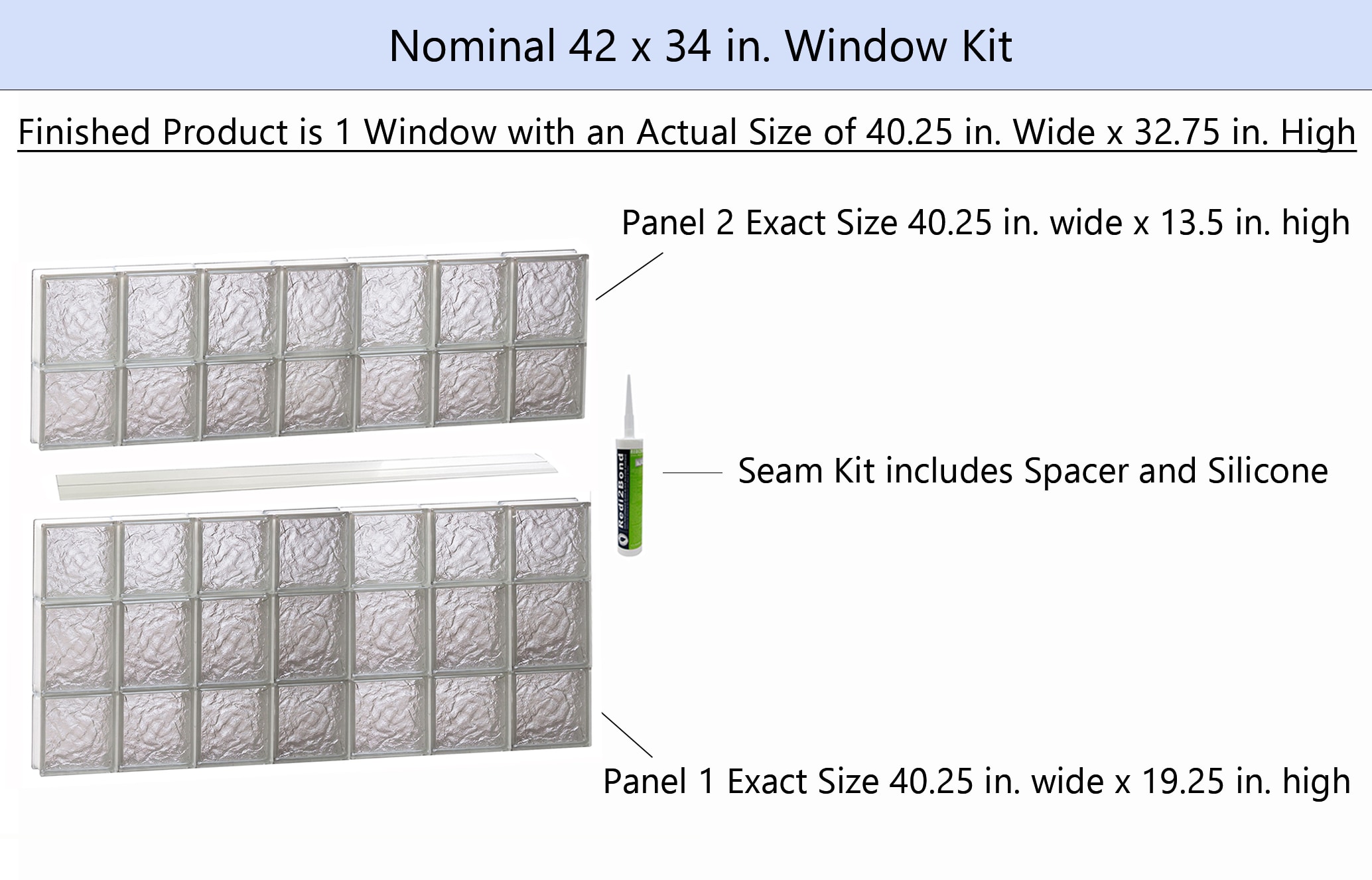 Nominal 42 x 34 in. Window Kit

Finished Product is 1 Window with an Actual Size of 40.25 in. Wide x 32.75 in. High

Panel 2 Exact Size 40.25 in. wide x 13.5 in. high

Redi2Bond

Seam Kit includes Spacer and Silicone

Panel 1 Exact Size 40.25 in. wide x 19.25 in. high